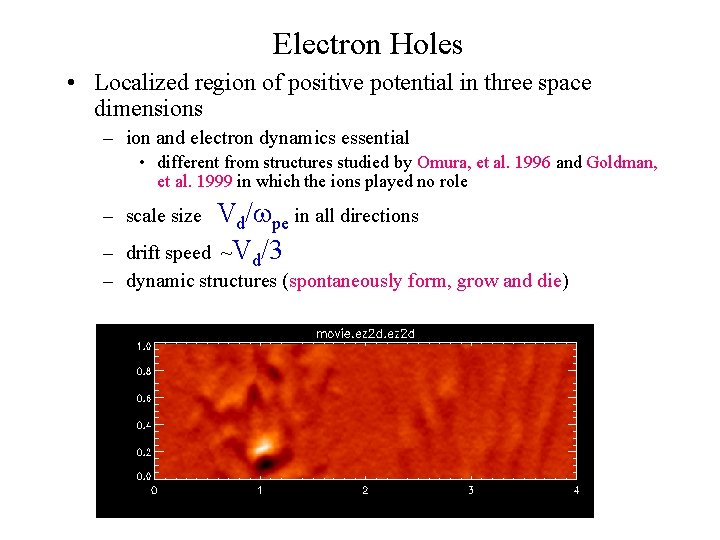 Electron Holes

• Localized region of positive potential in three space dimensions

– ion and electron dynamics essential

• different from structures studied by Omura, et al. 1996 and Goldman, et al. 1999 in which the ions played no role

– scale size $V_d/\omega_{pe}$ in all directions

– drift speed $\sim V_d/3$

– dynamic structures (spontaneously form, grow and die)

movie.ez2d.ez2d

1.0
0.8
0.6
0.4
0.2
0.0
0
1
2
3
4